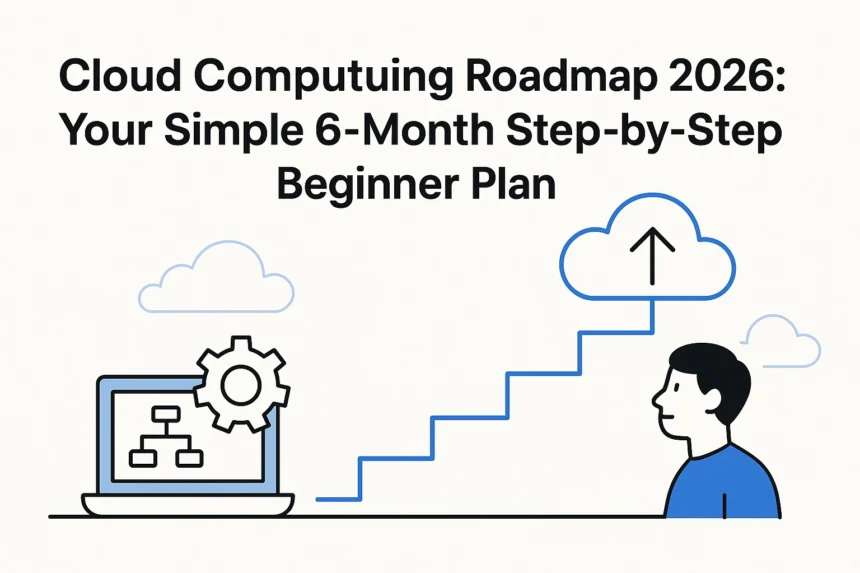 Cloud Computuing Roadmap 2026: Your Simple 6-Month Step-by-Step Beginner Plan